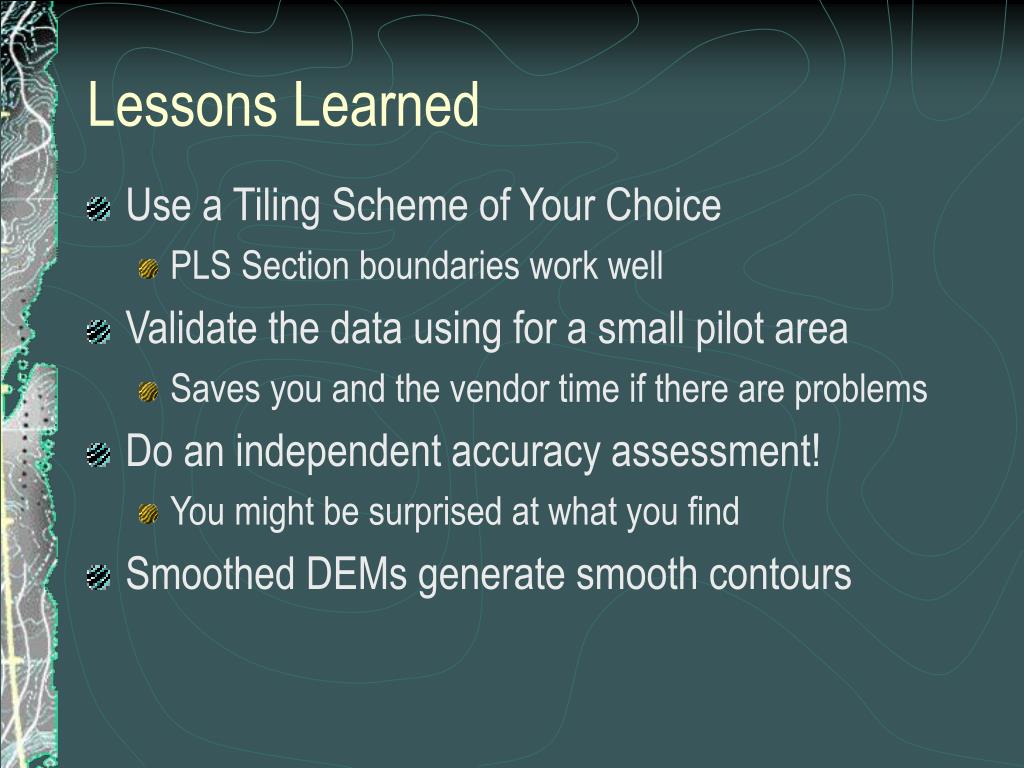 Lessons Learned

Use a Tiling Scheme of Your Choice

PLS Section boundaries work well

Validate the data using for a small pilot area

Saves you and the vendor time if there are problems

Do an independent accuracy assessment!

You might be surprised at what you find

Smoothed DEMs generate smooth contours